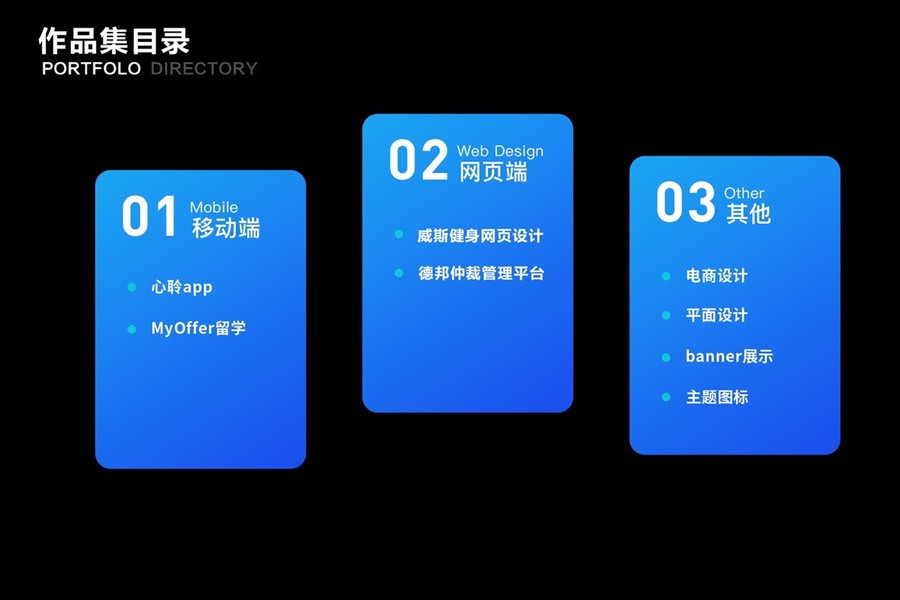 作品集目录
PORTFOLO DIRECTORY

01 Mobile
移动端

心聆app

MyOffer留学

02 Web Design
网页端

威斯健身网页设计

德邦仲裁管理平台

03 Other
其他

电商设计

平面设计

banner展示

主题图标